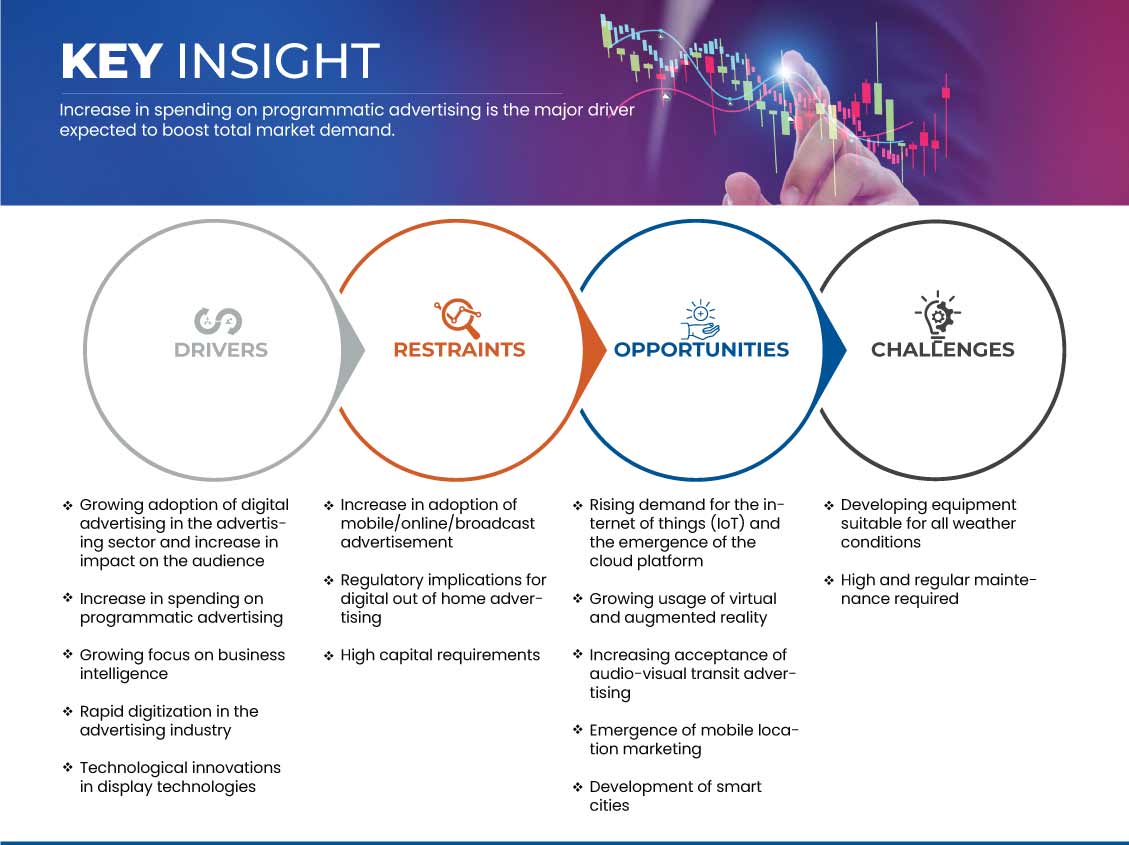 KEY INSIGHT

Increase in spending on programmatic advertising is the major driver expected to boost total market demand.

DRIVERS

RESTRAINTS

OPPORTUNITIES

CHALLENGES

❖ Growing adoption of digital advertising in the advertising sector and increase in impact on the audience

❖ Increase in spending on programmatic advertising

❖ Growing focus on business intelligence

❖ Rapid digitization in the advertising industry

❖ Technological innovations in display technologies

❖ Increase in adoption of mobile/online/broadcast advertisement

❖ Regulatory implications for digital out of home advertising

❖ High capital requirements

❖ Rising demand for the internet of things (IoT) and the emergence of the cloud platform

❖ Growing usage of virtual and augmented reality

❖ Increasing acceptance of audio-visual transit advertising

❖ Emergence of mobile location marketing

❖ Development of smart cities

❖ Developing equipment suitable for all weather conditions

❖ High and regular maintenance required